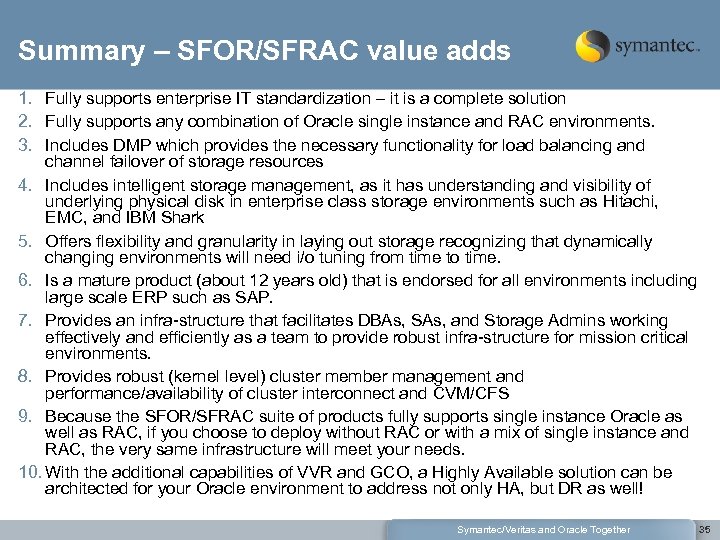 Summary – SFOR/SFRAC value adds

symantec.

1. Fully supports enterprise IT standardization – it is a complete solution
2. Fully supports any combination of Oracle single instance and RAC environments.
3. Includes DMP which provides the necessary functionality for load balancing and channel failover of storage resources
4. Includes intelligent storage management, as it has understanding and visibility of underlying physical disk in enterprise class storage environments such as Hitachi, EMC, and IBM Shark
5. Offers flexibility and granularity in laying out storage recognizing that dynamically changing environments will need i/o tuning from time to time.
6. Is a mature product (about 12 years old) that is endorsed for all environments including large scale ERP such as SAP.
7. Provides an infra-structure that facilitates DBAs, SAs, and Storage Admins working effectively and efficiently as a team to provide robust infra-structure for mission critical environments.
8. Provides robust (kernel level) cluster member management and performance/availability of cluster interconnect and CVM/CFS
9. Because the SFOR/SFRAC suite of products fully supports single instance Oracle as well as RAC, if you choose to deploy without RAC or with a mix of single instance and RAC, the very same infrastructure will meet your needs.
10. With the additional capabilities of VVR and GCO, a Highly Available solution can be architected for your Oracle environment to address not only HA, but DR as well!

Symantec/Veritas and Oracle Together
35